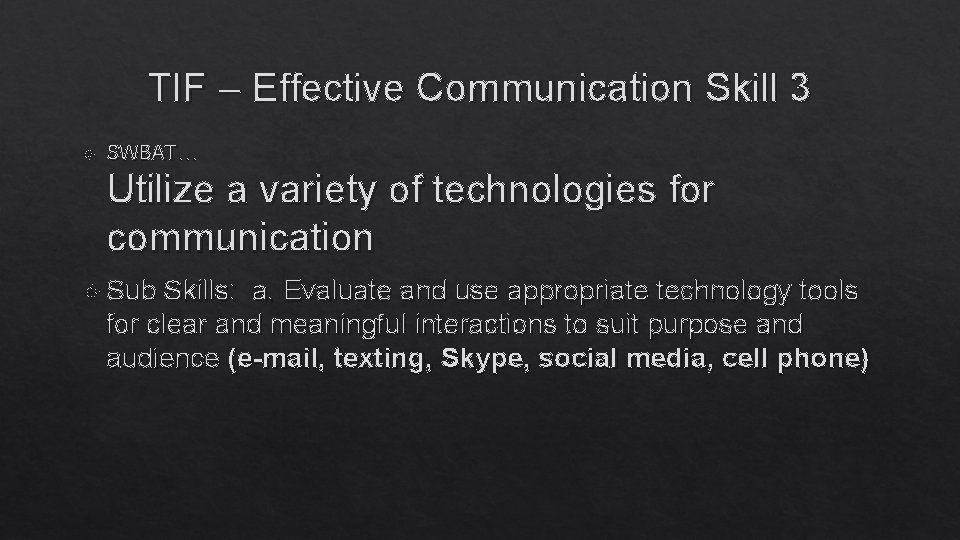 TIF – Effective Communication Skill 3

SWBAT…
Utilize a variety of technologies for communication

Sub Skills: a. Evaluate and use appropriate technology tools for clear and meaningful interactions to suit purpose and audience (e-mail, texting, Skype, social media, cell phone)